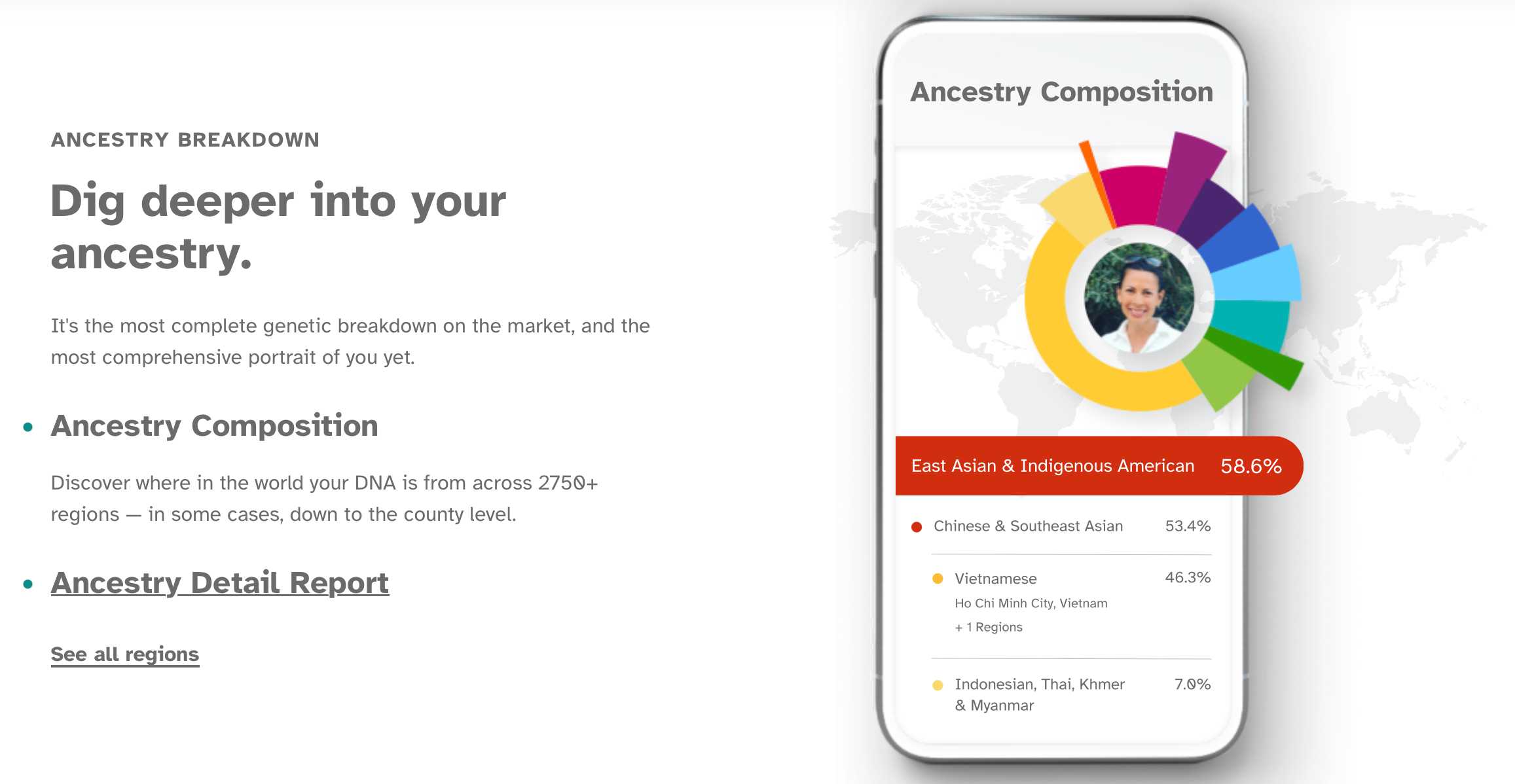 ANCESTRY BREAKDOWN

Dig deeper into your ancestry.

It's the most complete genetic breakdown on the market, and the most comprehensive portrait of you yet.

• Ancestry Composition

Discover where in the world your DNA is from across 2750+ regions — in some cases, down to the county level.

• Ancestry Detail Report

See all regions

Ancestry Composition

East Asian & Indigenous American 58.6%

Chinese & Southeast Asian 53.4%

Vietnamese 46.3%
Ho Chi Minh City, Vietnam
+ 1 Regions

Indonesian, Thai, Khmer & Myanmar 7.0%